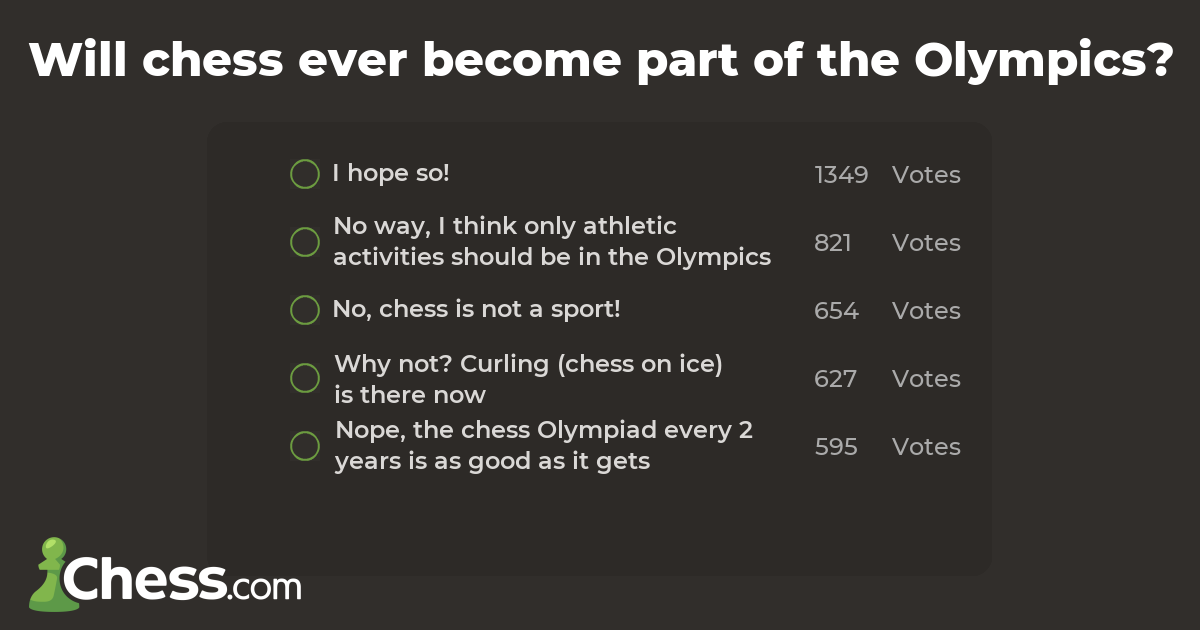 Will chess ever become part of the Olympics?

I hope so! 1349 Votes

No way, I think only athletic activities should be in the Olympics 821 Votes

No, chess is not a sport! 654 Votes

Why not? Curling (chess on ice) is there now 627 Votes

Nope, the chess Olympiad every 2 years is as good as it gets 595 Votes

Chess.com